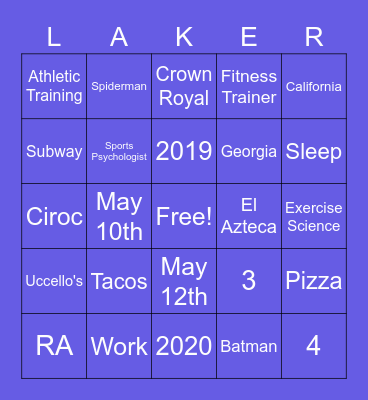 | L | A | K | E | R |
|---|---|---|---|---|
| Athletic Training | Spiderman | Crown Royal | Fitness Trainer | California |
| Subway | Sports Psychologist | 2019 | Georgia | Sleep |
| Ciroc | May 10th | Free! | El Azteca | Exercise Science |
| Uccello's | Tacos | May 12th | 3 | Pizza |
| RA | Work | 2020 | Batman | 4 |